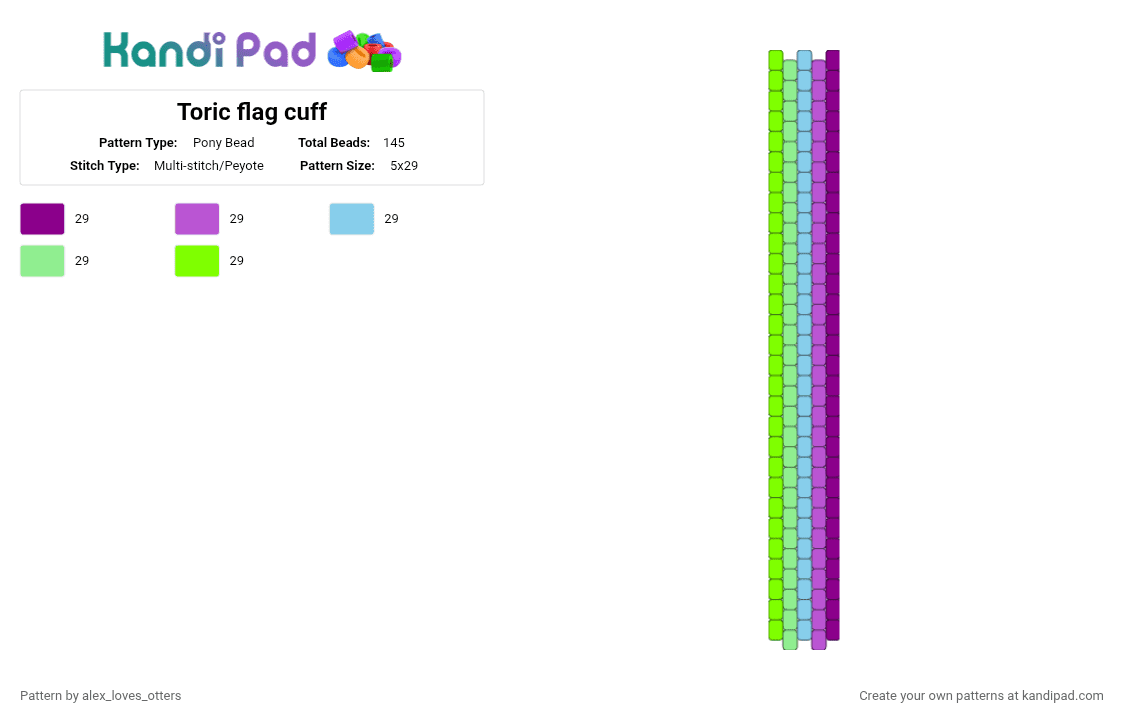 Kandi Pad

Toric flag cuff

Pattern Type: Pony Bead
Total Beads: 145
Stitch Type: Multi-stitch/Peyote
Pattern Size: 5x29

29
29
29
29
29

Pattern by alex_loves_otters

Create your own patterns at kandipad.com